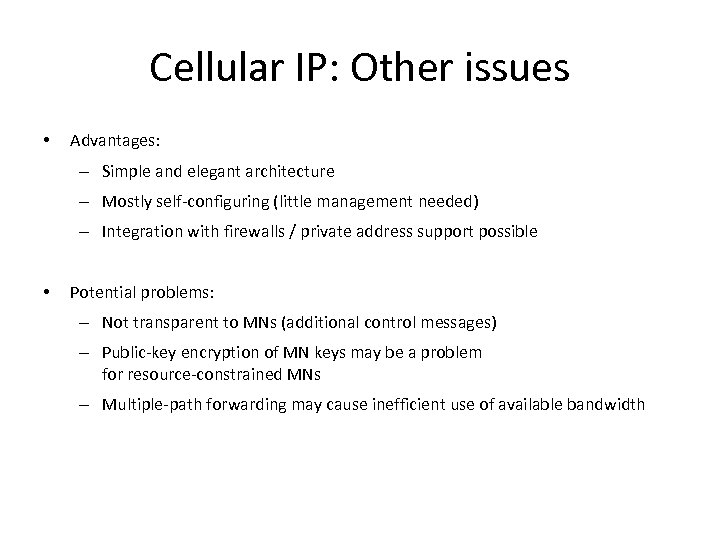 Cellular IP: Other issues

• Advantages:
– Simple and elegant architecture
– Mostly self-configuring (little management needed)
– Integration with firewalls / private address support possible

• Potential problems:
– Not transparent to MNs (additional control messages)
– Public-key encryption of MN keys may be a problem for resource-constrained MNs
– Multiple-path forwarding may cause inefficient use of available bandwidth